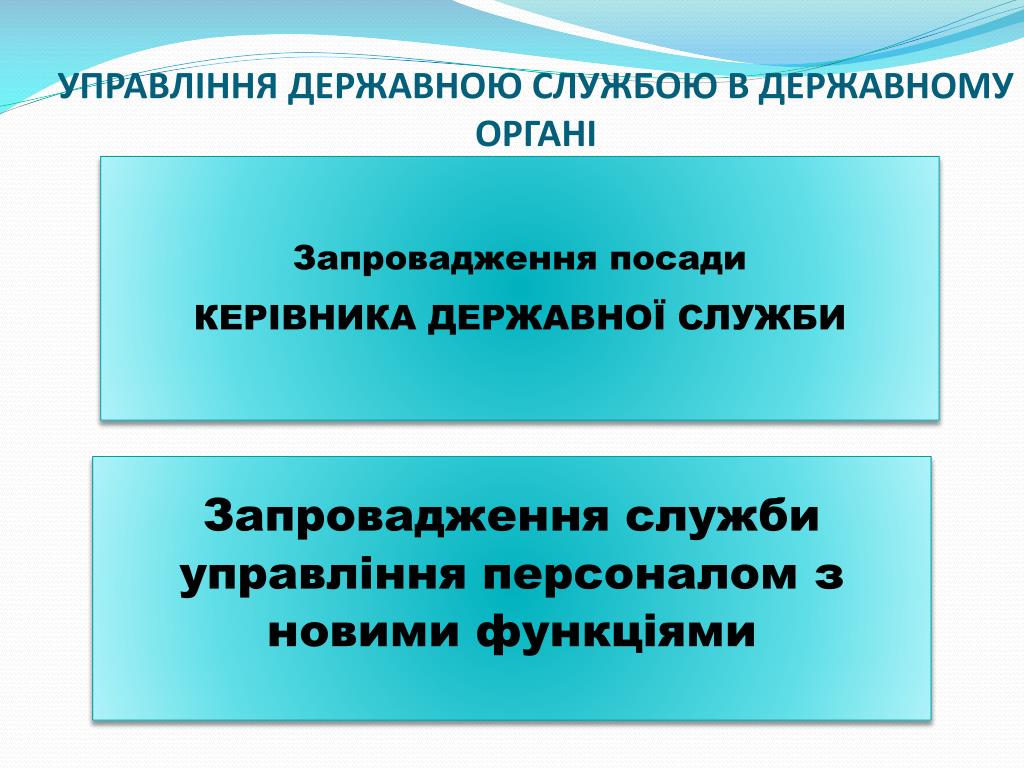 УПРАВЛІННЯ ДЕРЖАВНОЮ СЛУЖБОЮ В ДЕРЖАВНОМУ ОРГАНІ

Запровадження посади

КЕРІВНИКА ДЕРЖАВНОЇ СЛУЖБИ

Запровадження служби управління персоналом з новими функціями